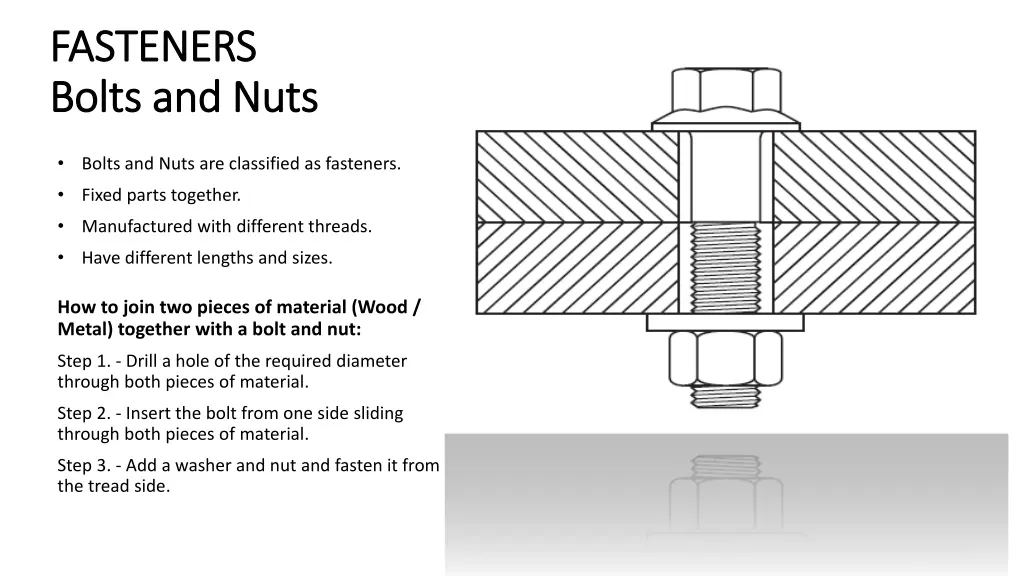 FASTENERS
Bolts and Nuts

• Bolts and Nuts are classified as fasteners.
• Fixed parts together.
• Manufactured with different threads.
• Have different lengths and sizes.

How to join two pieces of material (Wood / Metal) together with a bolt and nut:

Step 1. - Drill a hole of the required diameter through both pieces of material.

Step 2. - Insert the bolt from one side sliding through both pieces of material.

Step 3. - Add a washer and nut and fasten it from the tread side.